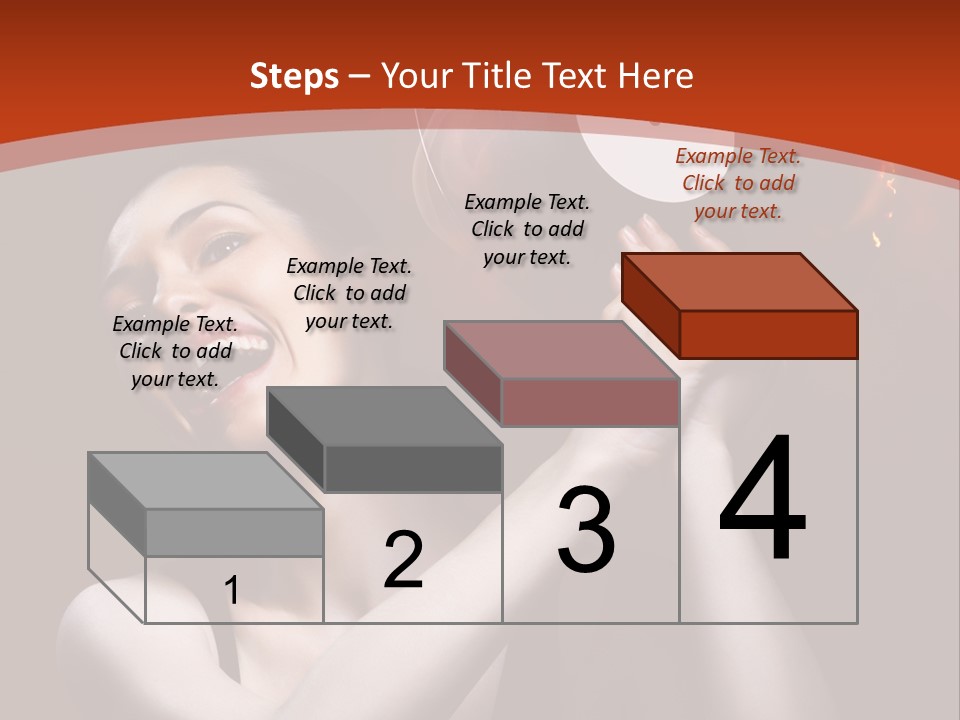 Steps – Your Title Text Here

Example Text. Click to add your text.

Example Text. Click to add your text.

Example Text. Click to add your text.

Example Text. Click to add your text.

1

2

3

4